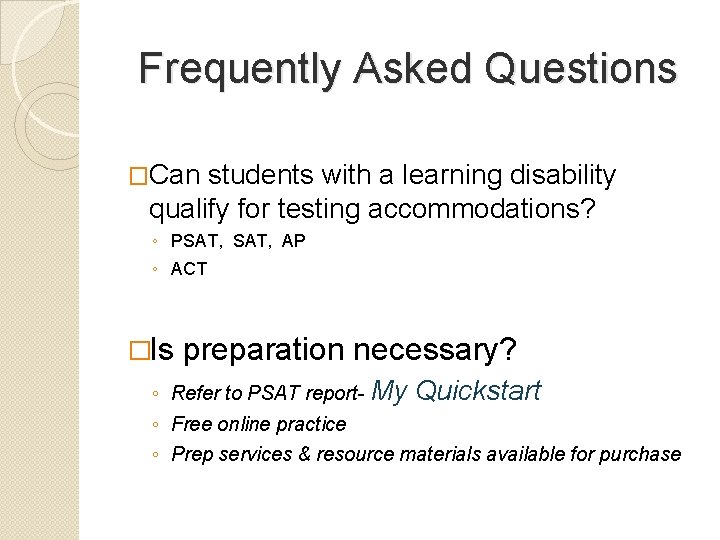 Frequently Asked Questions

□Can students with a learning disability qualify for testing accommodations?

◦ PSAT, SAT, AP
◦ ACT

□Is preparation necessary?

◦ Refer to PSAT report- My Quickstart
◦ Free online practice
◦ Prep services & resource materials available for purchase